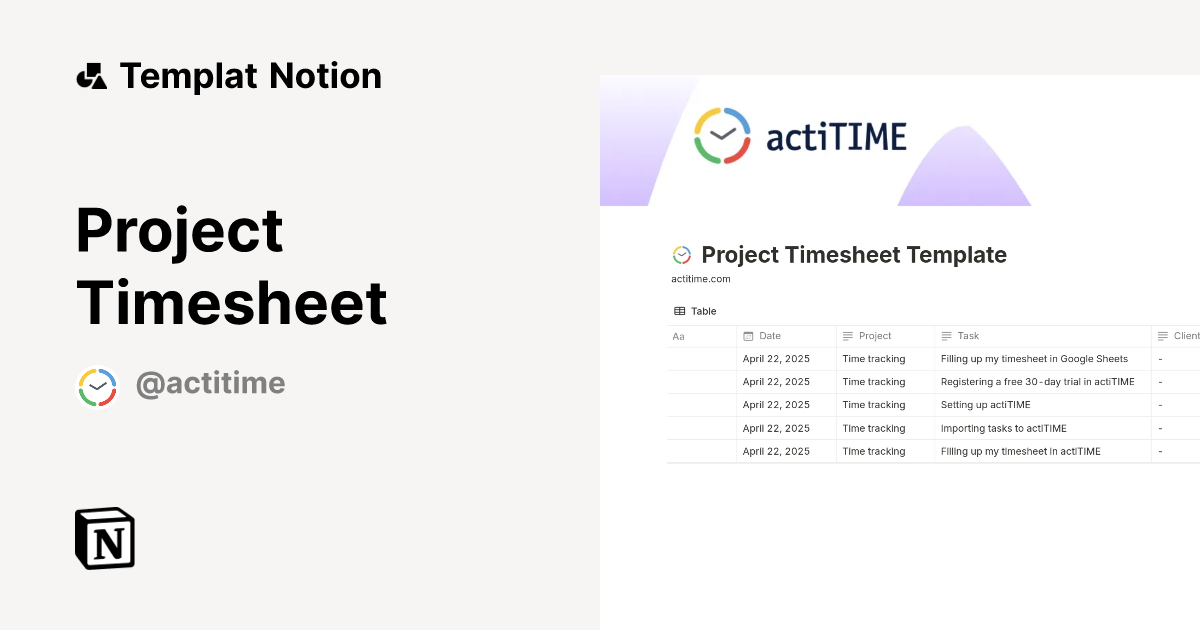 Templat Notion

Project Timesheet

@actitime

N

actiTIME

Project Timesheet Template

actitime.com

Table

| Aa | Date | Project | Task | Client |
|---|---|---|---|---|
| | April 22, 2025 | Time tracking | Filling up my timesheet in Google Sheets | - |
| | April 22, 2025 | Time tracking | Registering a free 30-day trial in actiTIME | - |
| | April 22, 2025 | Time tracking | Setting up actiTIME | - |
| | April 22, 2025 | Time tracking | Importing tasks to actiTIME | - |
| | April 22, 2025 | Time tracking | Filling up my timesheet in actiTIME | - |